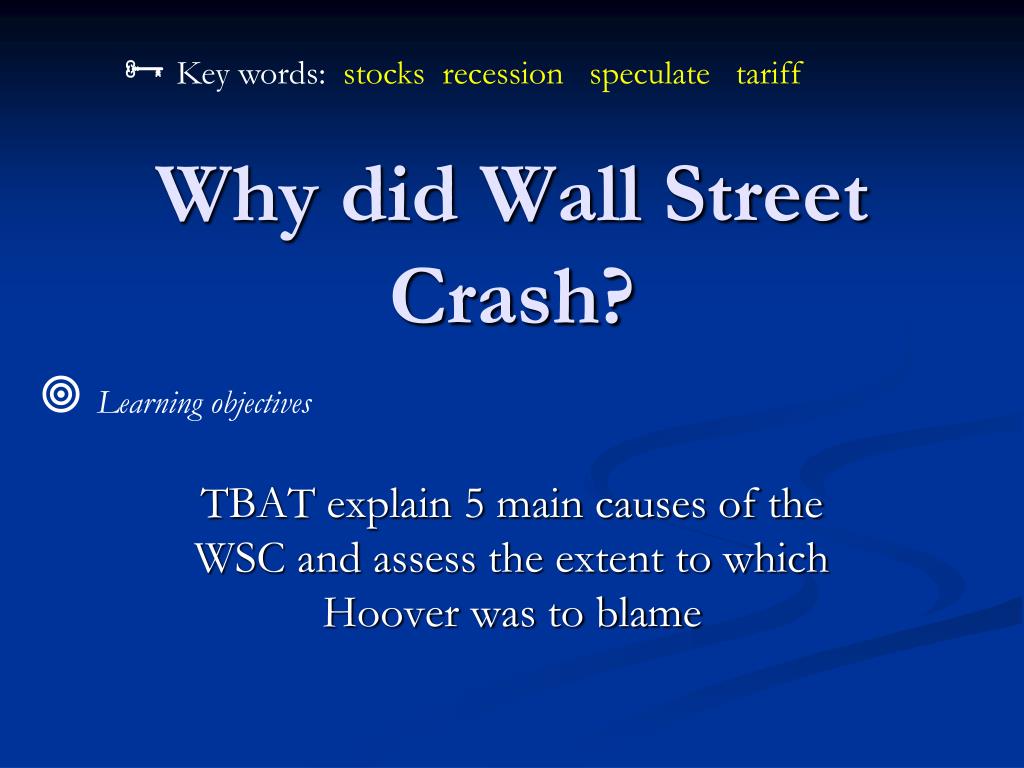 Key words: stocks recession speculate tariff

Why did Wall Street Crash?

Learning objectives

TBAT explain 5 main causes of the WSC and assess the extent to which Hoover was to blame